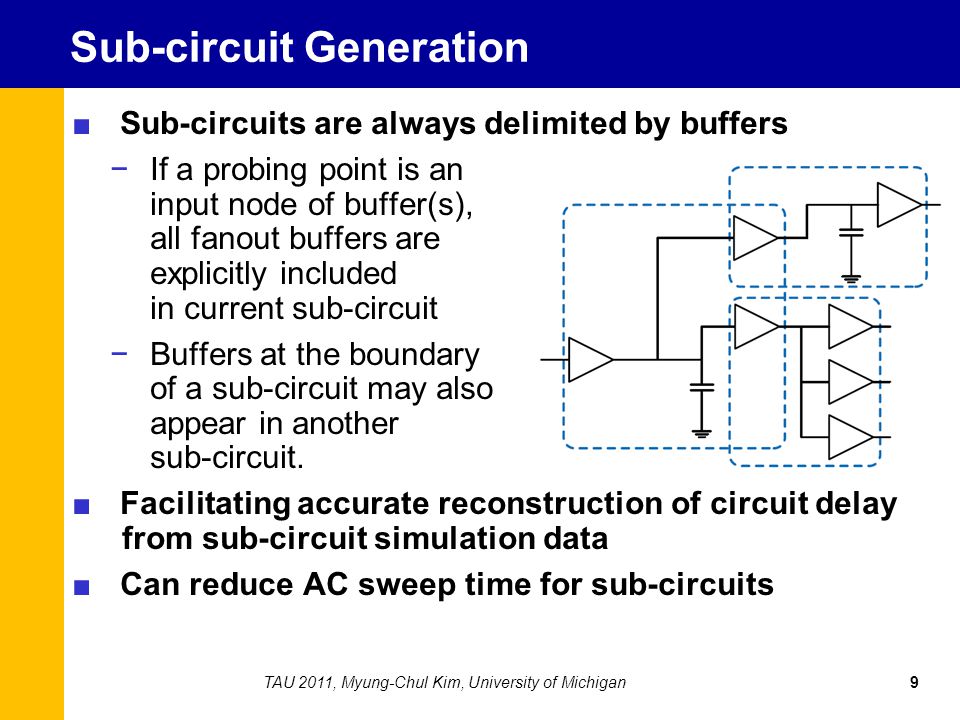 Sub-circuit Generation

■ Sub-circuits are always delimited by buffers

− If a probing point is an input node of buffer(s), all fanout buffers are explicitly included in current sub-circuit

− Buffers at the boundary of a sub-circuit may also appear in another sub-circuit.

■ Facilitating accurate reconstruction of circuit delay from sub-circuit simulation data

■ Can reduce AC sweep time for sub-circuits

TAU 2011, Myung-Chul Kim, University of Michigan

9